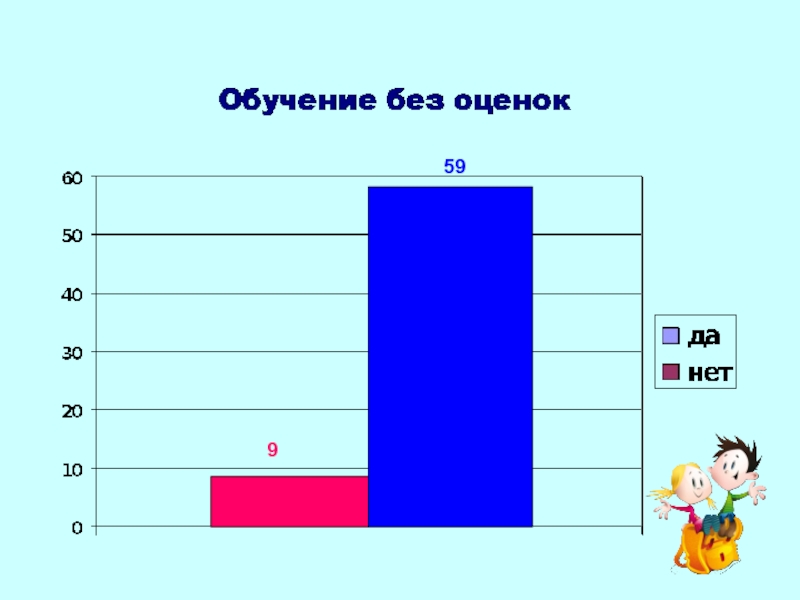 Обучение без оценок

60
50
40
30
20
10
0

9
59

да
нет